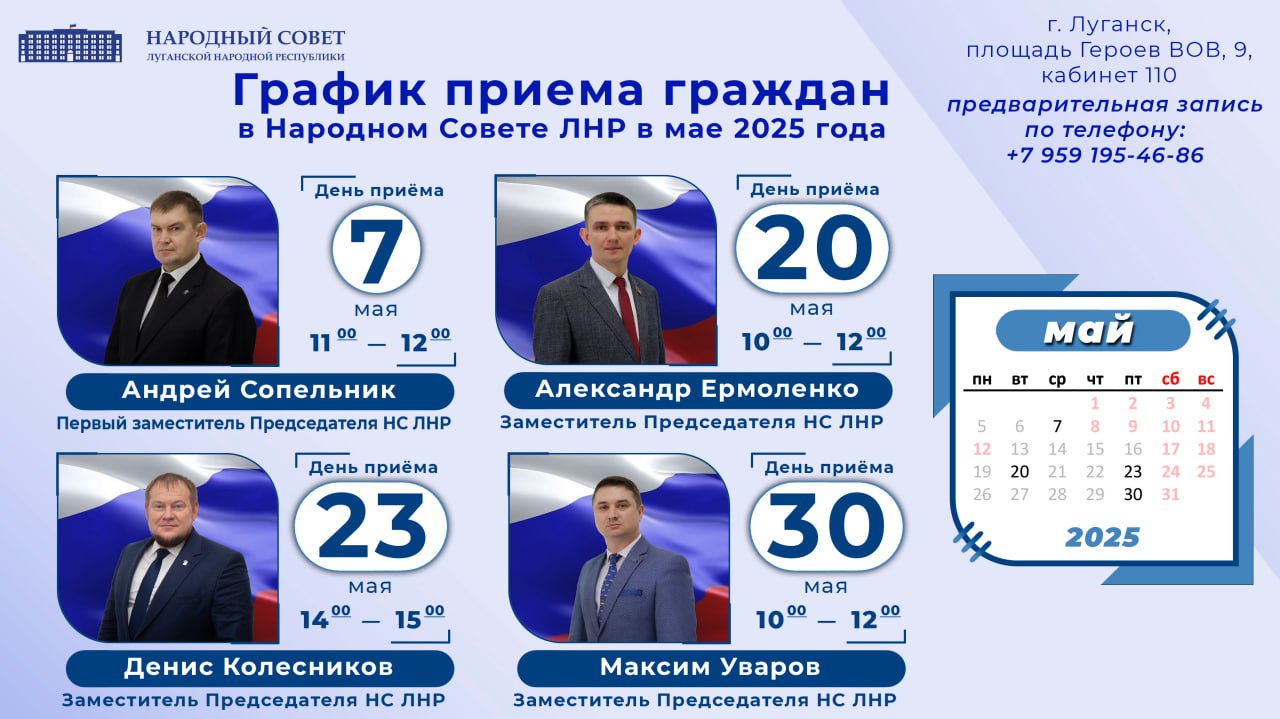 НАРОДНЫЙ СОВЕТ
ЛУГАНСКОЙ НАРОДНОЙ РЕСПУБЛИКИ

График приема граждан
в Народном Совете ЛНР в мае 2025 года

г. Луганск,
площадь Героев ВОВ, 9,
кабинет 110
предварительная запись
по телефону:
+7 959 195-46-86

День приёма
7
мая
$11^{00}$ — $12^{00}$
Андрей Сопельник
Первый заместитель Председателя НС ЛНР

День приёма
20
мая
$10^{00}$ — $12^{00}$
Александр Ермоленко
Заместитель Председателя НС ЛНР

День приёма
23
мая
$14^{00}$ — $15^{00}$
Денис Колесников
Заместитель Председателя НС ЛНР

День приёма
30
мая
$10^{00}$ — $12^{00}$
Максим Уваров
Заместитель Председателя НС ЛНР

май

| пн | вт | ср | чт | пт | сб | вс |
|---|---|---|---|---|---|---|
| | | | 1 | 2 | 3 | 4 |
| 5 | 6 | 7 | 8 | 9 | 10 | 11 |
| 12 | 13 | 14 | 15 | 16 | 17 | 18 |
| 19 | 20 | 21 | 22 | 23 | 24 | 25 |
| 26 | 27 | 28 | 29 | 30 | 31 | |

2025